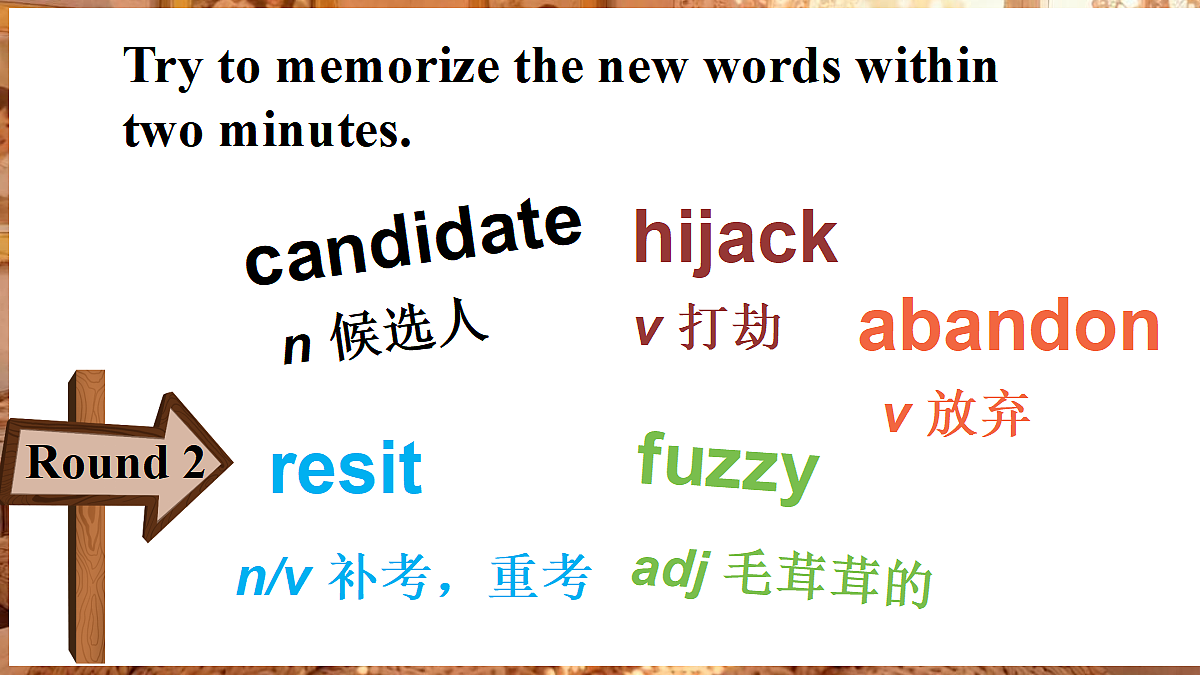 Try to memorize the new words within two minutes.

candidate
n 候选人

hijack
v 打劫

abandon
v 放弃

Round 2

resit
n/v 补考，重考

fuzzy
adj 毛茸茸的